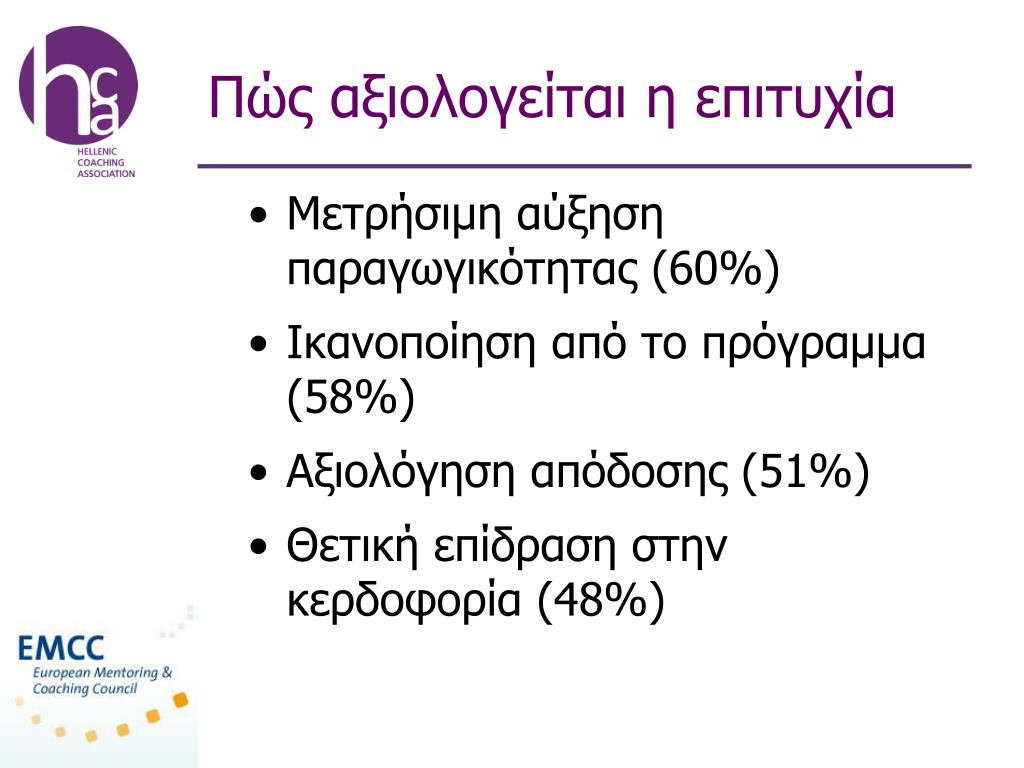 hca
HELLENIC COACHING ASSOCIATION

Πώς αξιολογείται η επιτυχία

• Μετρήσιμη αύξηση παραγωγικότητας (60%)
• Ικανοποίηση από το πρόγραμμα (58%)
• Αξιολόγηση απόδοσης (51%)
• Θετική επίδραση στην κερδοφορία (48%)

EMCC
European Mentoring & Coaching Council